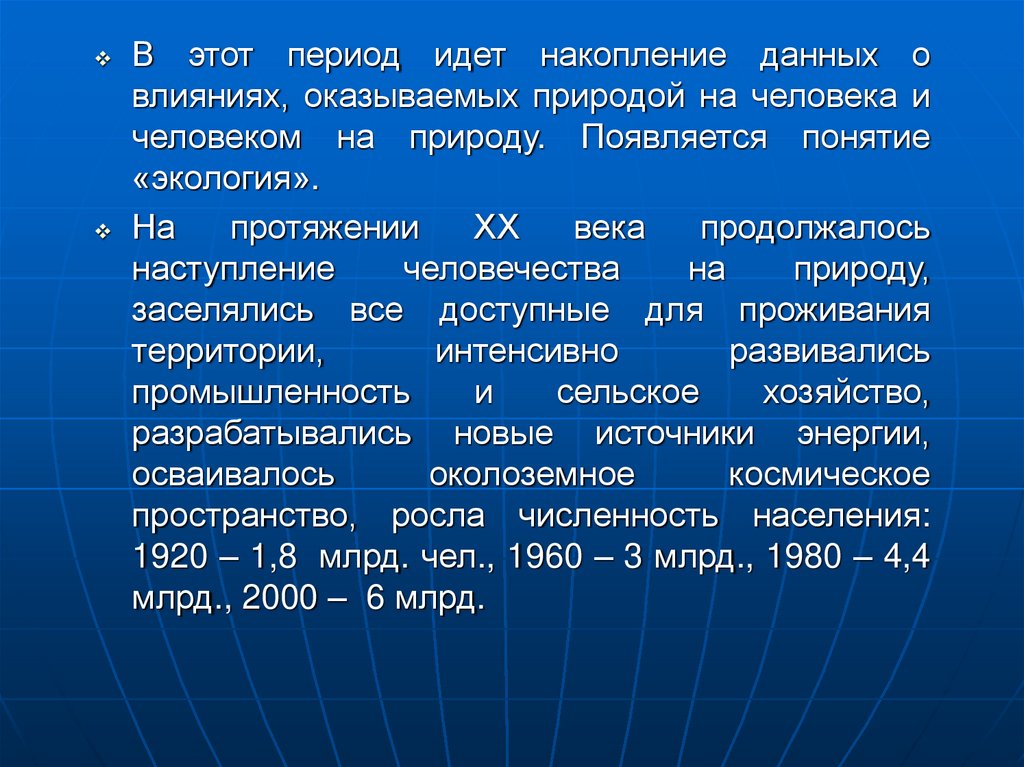 ❖ В этот период идет накопление данных о влияниях, оказываемых природой на человека и человеком на природу. Появляется понятие «экология».

❖ На протяжении XX века продолжалось наступление человечества на природу, заселялись все доступные для проживания территории, интенсивно развивались промышленность и сельское хозяйство, разрабатывались новые источники энергии, осваивалось околоземное космическое пространство, росла численность населения: 1920 – 1,8 млрд. чел., 1960 – 3 млрд., 1980 – 4,4 млрд., 2000 – 6 млрд.